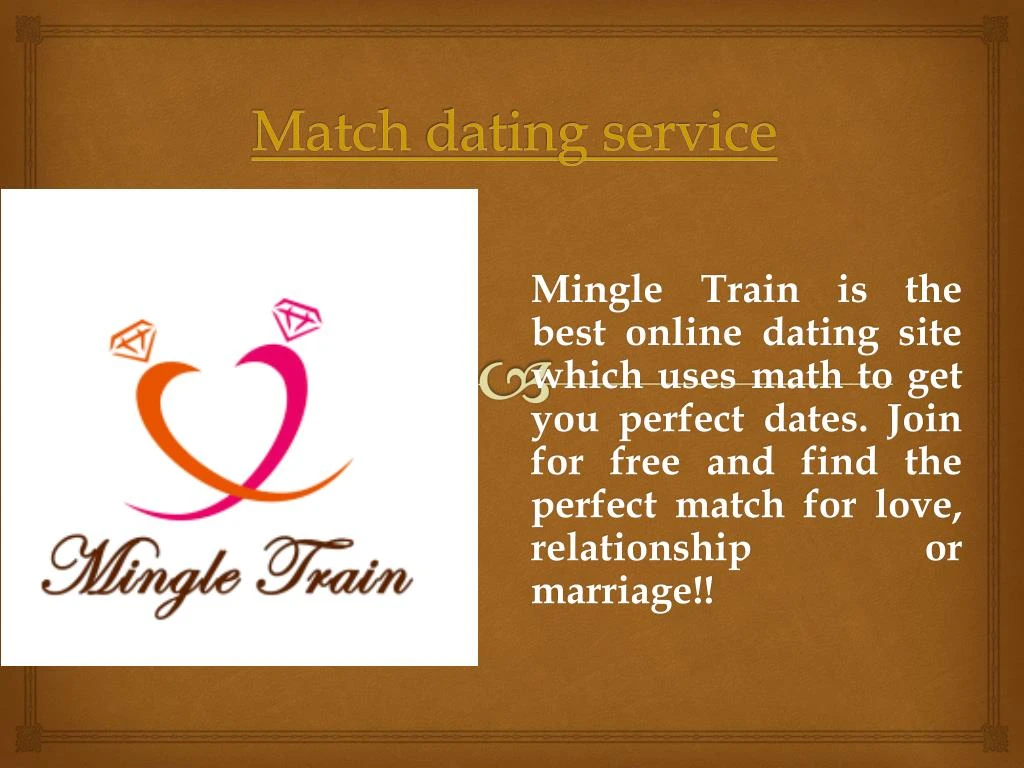 Match dating service

Mingle Train

Mingle Train is the best online dating site which uses math to get you perfect dates. Join for free and find the perfect match for love, relationship or marriage!!